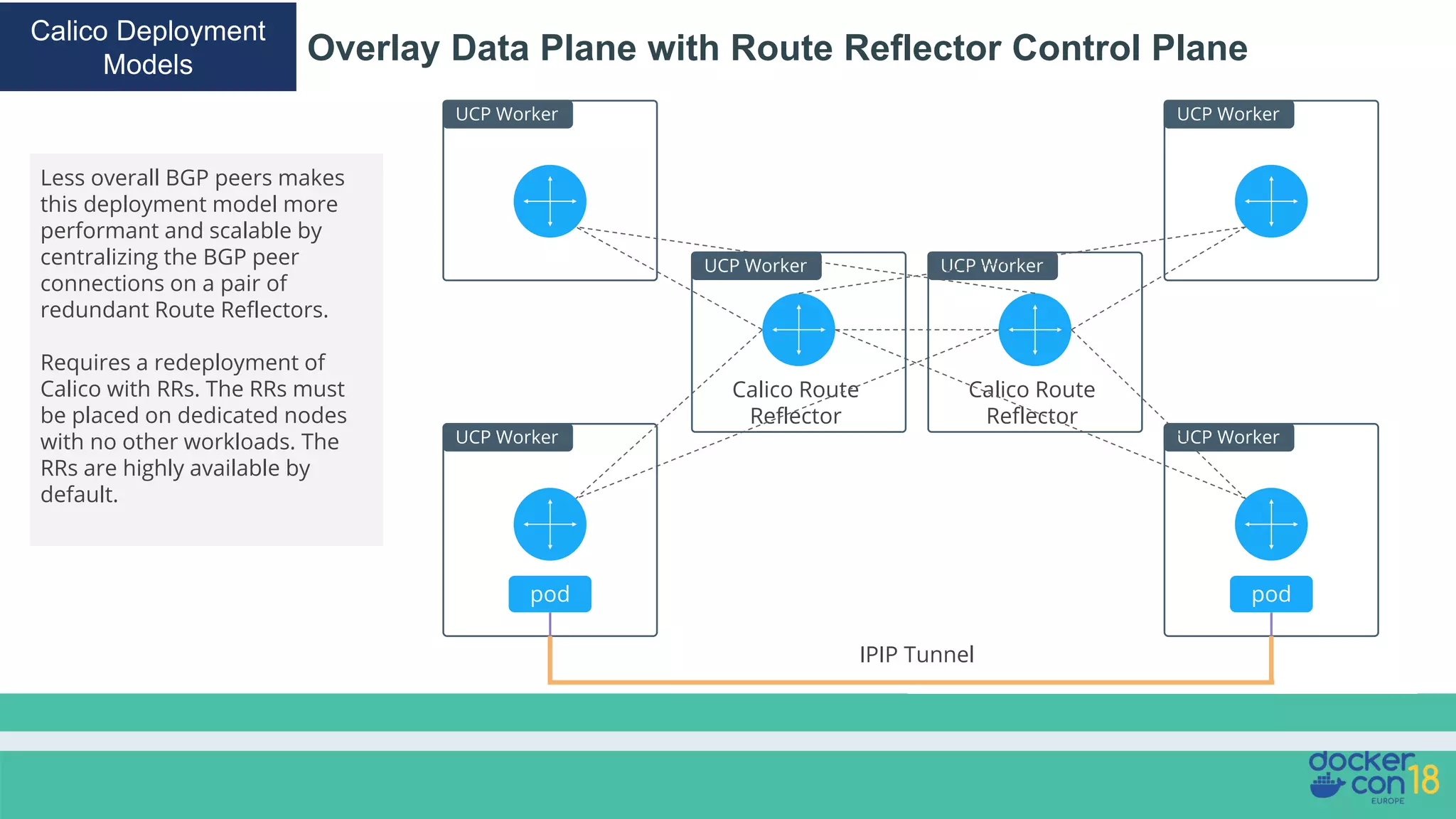 Calico Deployment Models

Overlay Data Plane with Route Reflector Control Plane

Less overall BGP peers makes this deployment model more performant and scalable by centralizing the BGP peer connections on a pair of redundant Route Reflectors.

Requires a redeployment of Calico with RRs. The RRs must be placed on dedicated nodes with no other workloads. The RRs are highly available by default.

UCP Worker

UCP Worker

UCP Worker

Calico Route Reflector

UCP Worker

Calico Route Reflector

UCP Worker

pod

UCP Worker

pod

IPIP Tunnel

docker con 18
EUROPE